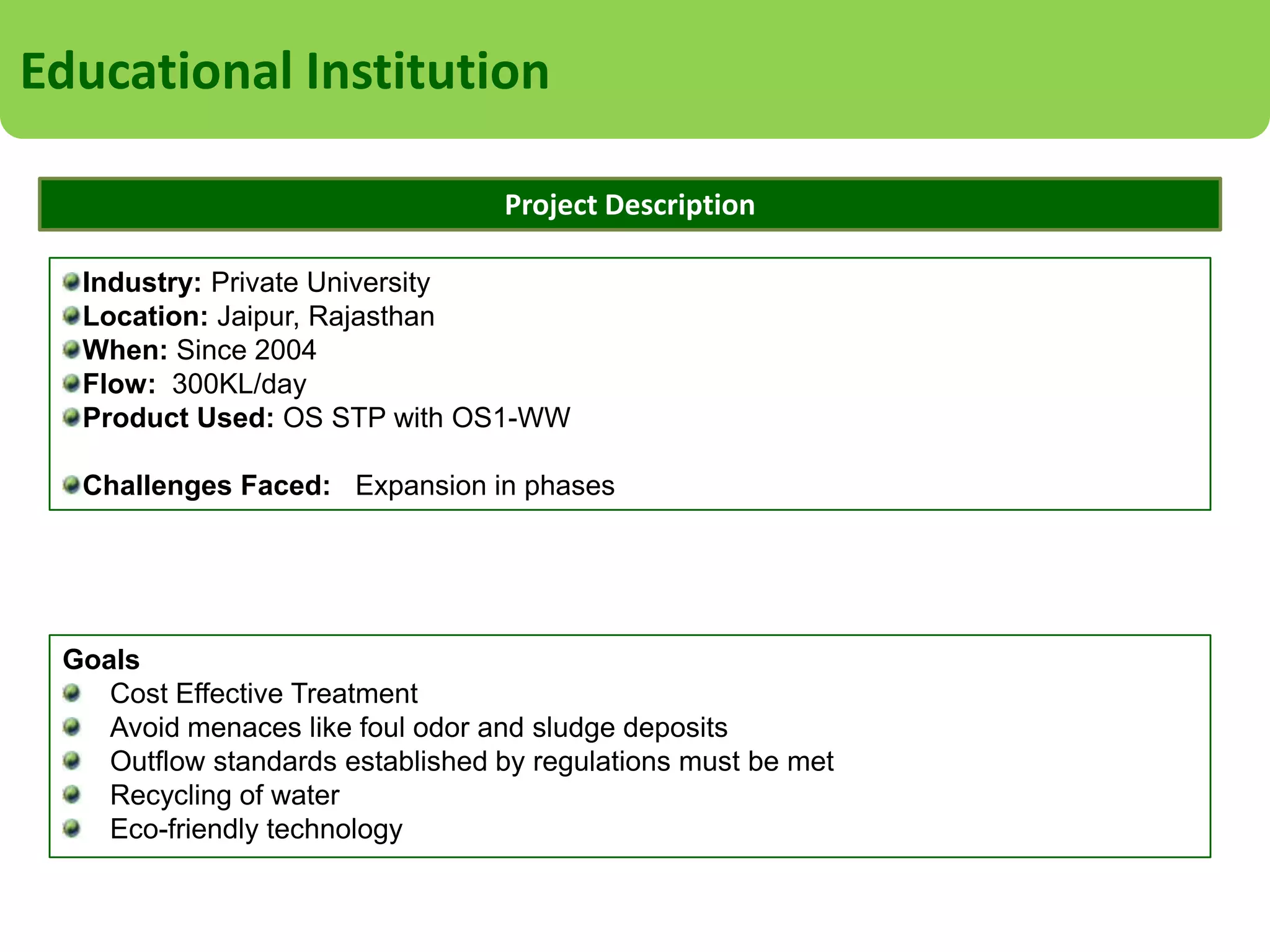 Educational Institution

Project Description

Industry: Private University
Location: Jaipur, Rajasthan
When: Since 2004
Flow: 300KL/day
Product Used: OS STP with OS1-WW

Challenges Faced: Expansion in phases

Goals
Cost Effective Treatment
Avoid menaces like foul odor and sludge deposits
Outflow standards established by regulations must be met
Recycling of water
Eco-friendly technology